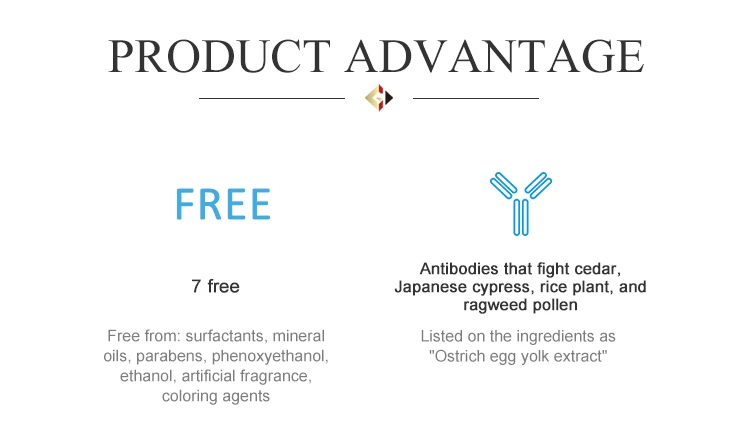 PRODUCT ADVANTAGE

FREE

7 free

Free from: surfactants, mineral oils, parabens, phenoxyethanol, ethanol, artificial fragrance, coloring agents

Antibodies that fight cedar, Japanese cypress, rice plant, and ragweed pollen

Listed on the ingredients as "Ostrich egg yolk extract"